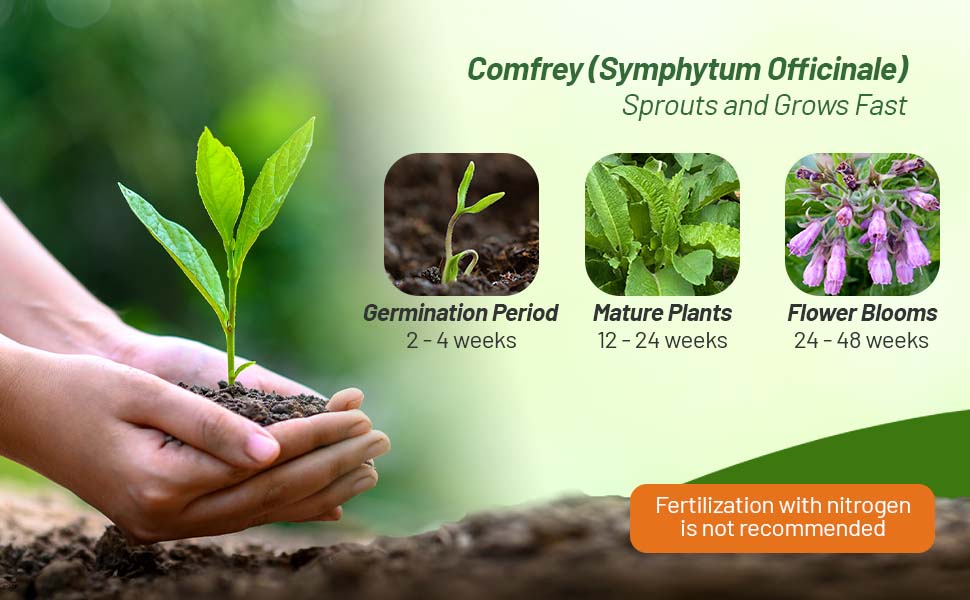 Comfrey (Symphytum Officinale)
Sprouts and Grows Fast

Germination Period
2 - 4 weeks

Mature Plants
12 - 24 weeks

Flower Blooms
24 - 48 weeks

Fertilization with nitrogen is not recommended